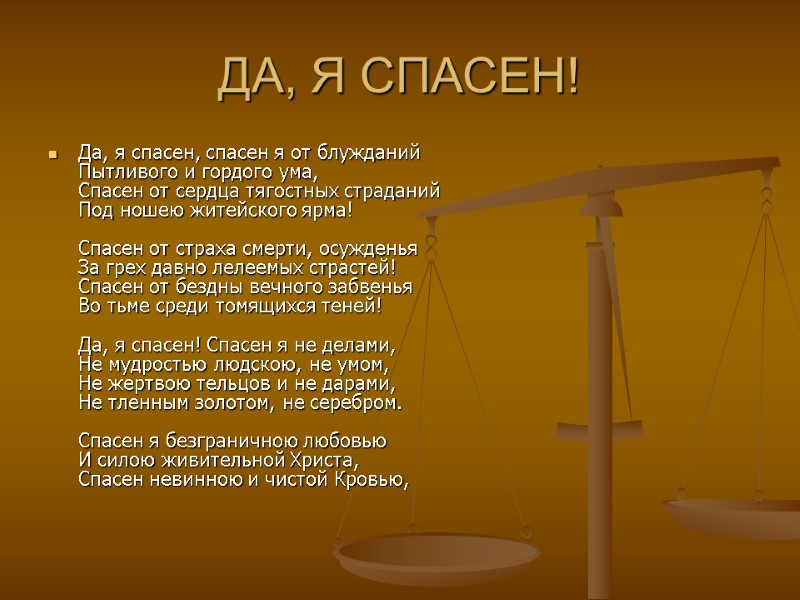 ДА, Я СПАСЕН!

Да, я спасен, спасен я от блужданий
Пытливого и гордого ума,
Спасен от сердца тягостных страданий
Под ношею житейского ярма!

Спасен от страха смерти, осужденья
За грех давно лелеемых страстей!
Спасен от бездны вечного забвенья
Во тьме среди томящихся теней!

Да, я спасен! Спасен я не делами,
Не мудростью людскою, не умом,
Не жертвою тельцов и не дарами,
Не тленным золотом, не серебром.

Спасен я безграничною любовью
И силою живительной Христа,
Спасен невинною и чистой Кровью,